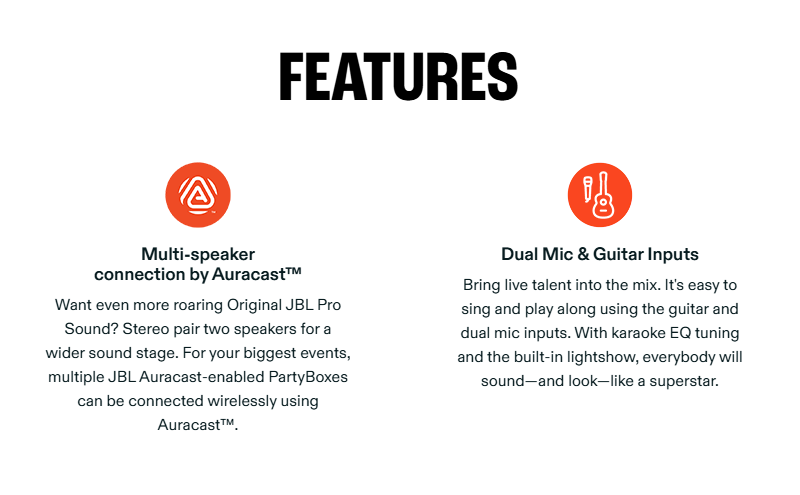 FEATURES

Multi-speaker connection by Auracast™

Want even more roaring Original JBL Pro Sound? Stereo pair two speakers for a wider sound stage. For your biggest events, multiple JBL Auracast-enabled PartyBoxes can be connected wirelessly using Auracast™.

Dual Mic & Guitar Inputs

Bring live talent into the mix. It's easy to sing and play along using the guitar and dual mic inputs. With karaoke EQ tuning and the built-in lightshow, everybody will sound—and look—like a superstar.